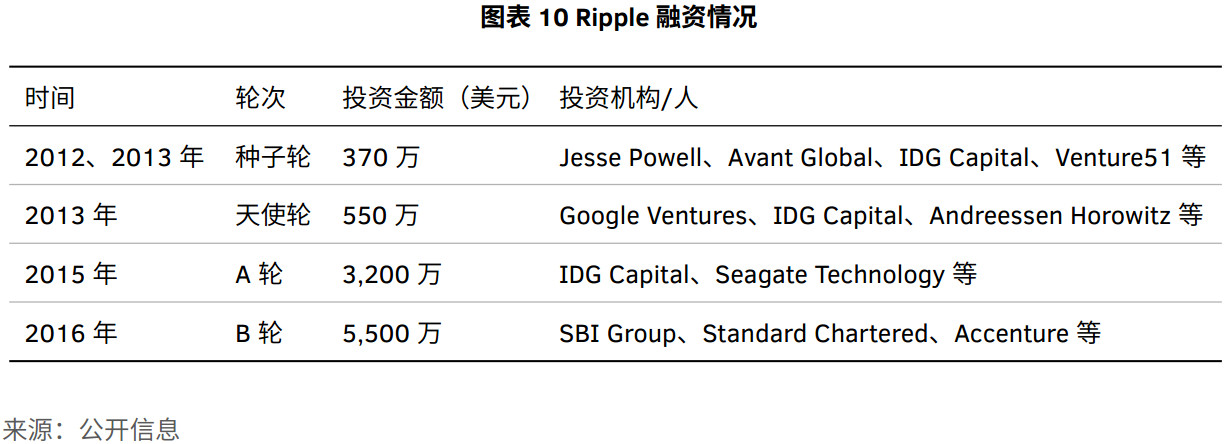 图表 10 Ripple 融资情况

| 时间 | 轮次 | 投资金额（美元） | 投资机构/人 |
|---|---|---|---|
| 2012、2013 年 | 种子轮 | 370 万 | Jesse Powell、Avant Global、IDG Capital、Venture51 等 |
| 2013 年 | 天使轮 | 550 万 | Google Ventures、IDG Capital、Andreessen Horowitz 等 |
| 2015 年 | A 轮 | 3,200 万 | IDG Capital、Seagate Technology 等 |
| 2016 年 | B 轮 | 5,500 万 | SBI Group、Standard Chartered、Accenture 等 |

来源：公开信息